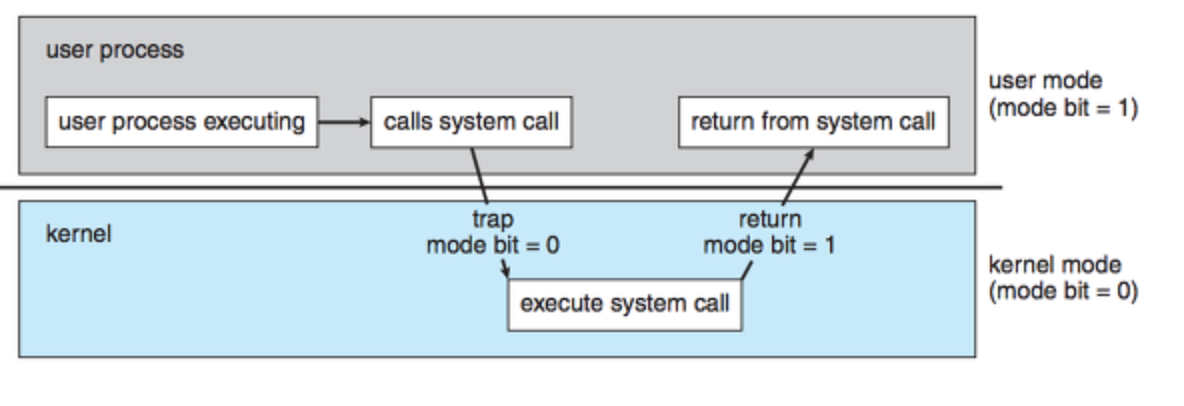 user process

user process executing

calls system call

return from system call

user mode
(mode bit = 1)

kernel

trap
mode bit = 0

return
mode bit = 1

execute system call

kernel mode
(mode bit = 0)